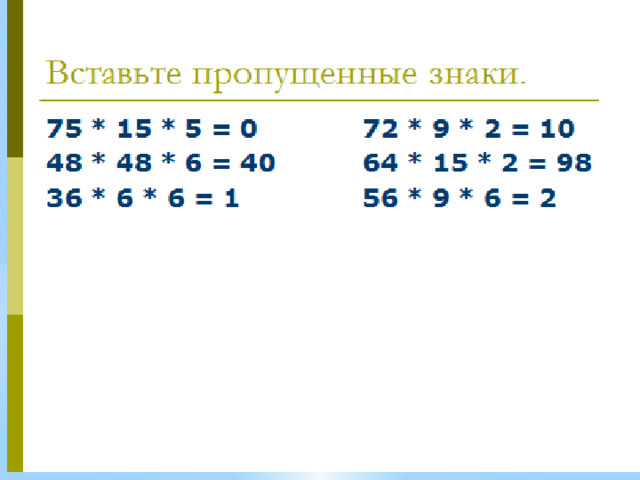 Вставьте пропущенные знаки.

75 * 15 * 5 = 0
48 * 48 * 6 = 40
36 * 6 * 6 = 1

72 * 9 * 2 = 10
64 * 15 * 2 = 98
56 * 9 * 6 = 2